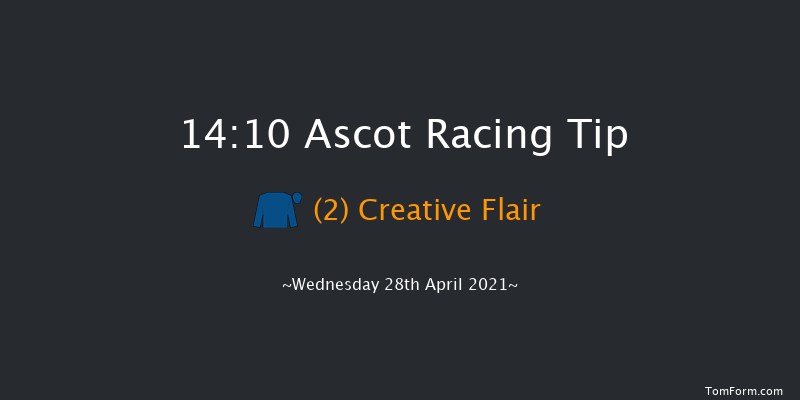 14:10 Ascot Racing Tip

(2) Creative Flair

~Wednesday 28th April 2021~

TomForm.com